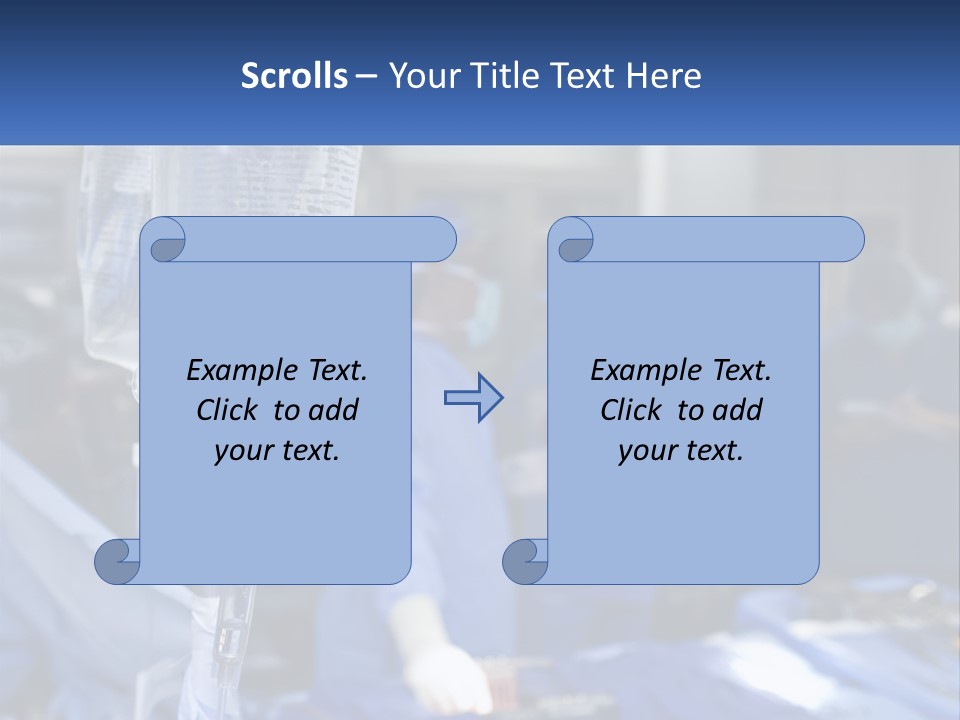 Scrolls – Your Title Text Here

Example Text. Click to add your text.

Example Text. Click to add your text.